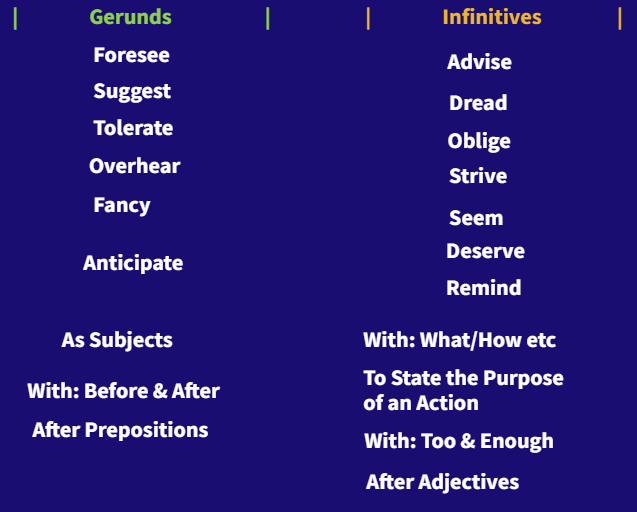 | Gerunds |

Foresee

Suggest

Tolerate

Overhear

Fancy

Anticipate

As Subjects

With: Before & After

After Prepositions

| Infinitives |

Advise

Dread

Oblige

Strive

Seem

Deserve

Remind

With: What/How etc

To State the Purpose of an Action

With: Too & Enough

After Adjectives